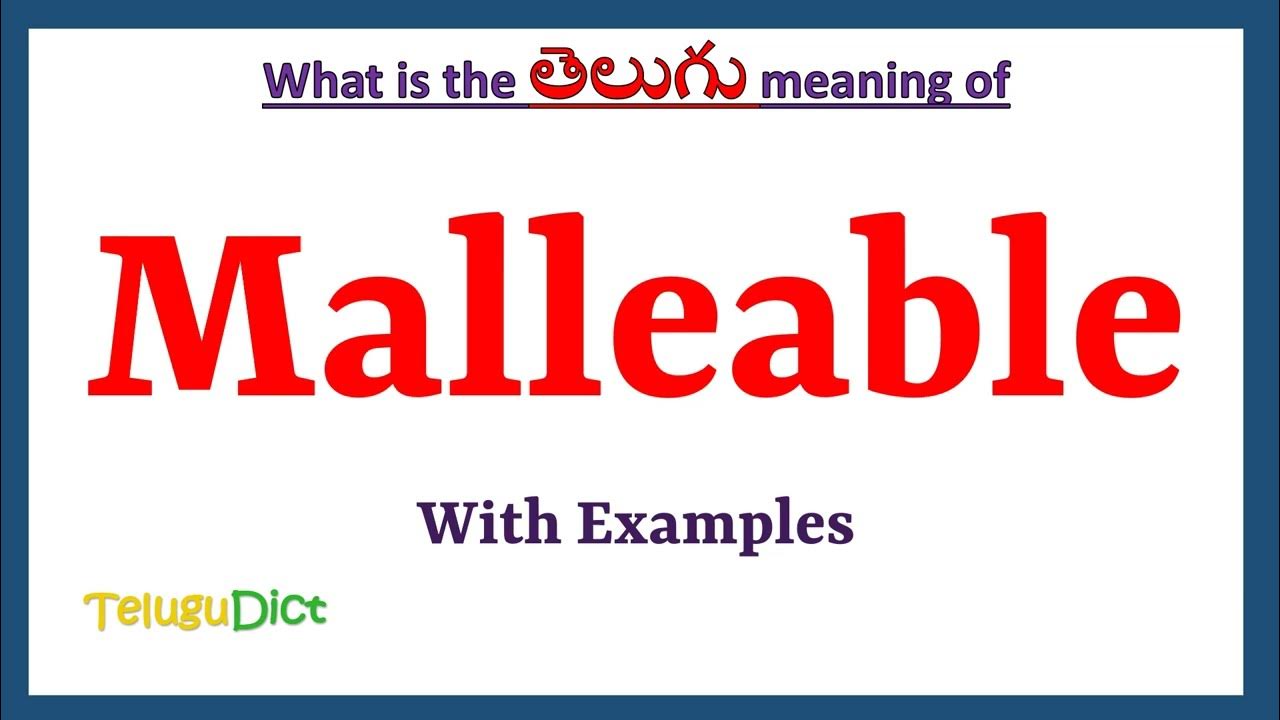 What is the తెలుగు meaning of

Malleable

With Examples

TeluguDict